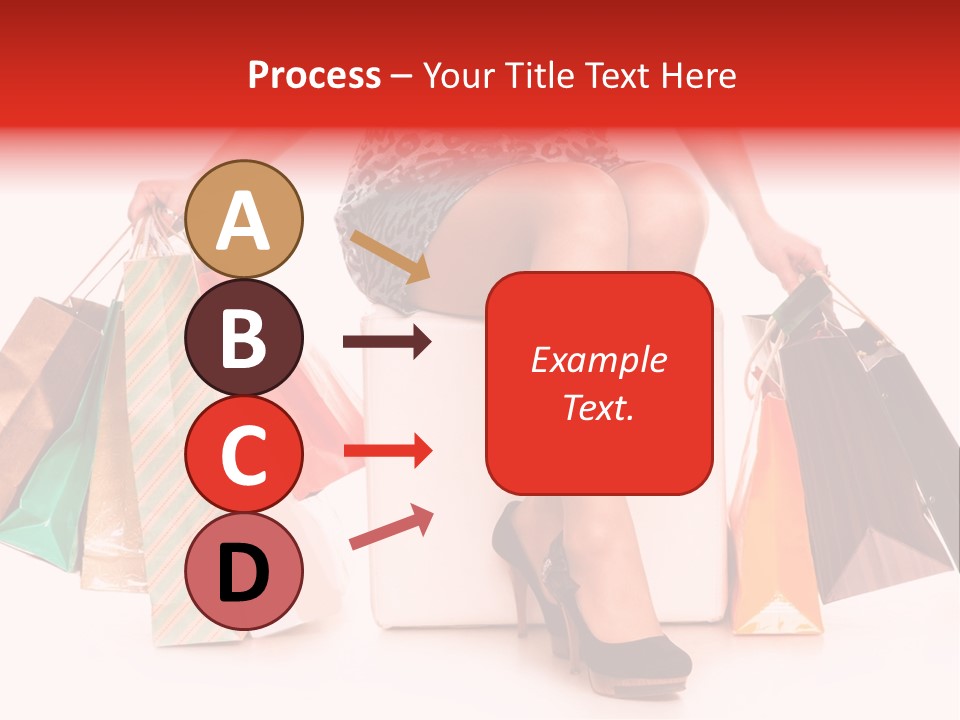 Process – Your Title Text Here

A

B

C

D

Example Text.